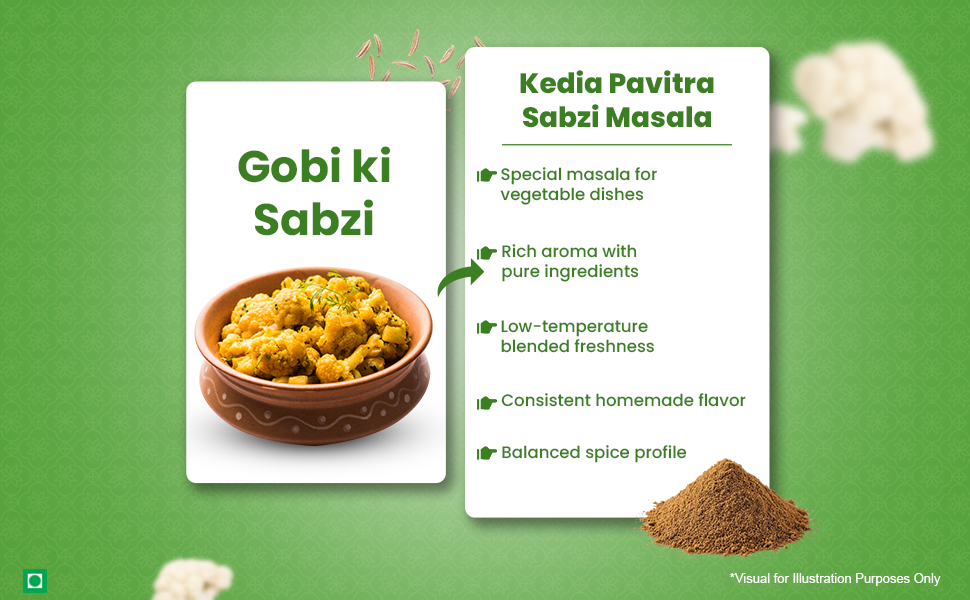 Gobi ki Sabzi

Kedia Pavitra Sabzi Masala

Special masala for vegetable dishes

Rich aroma with pure ingredients

Low-temperature blended freshness

Consistent homemade flavor

Balanced spice profile

*Visual for Illustration Purposes Only